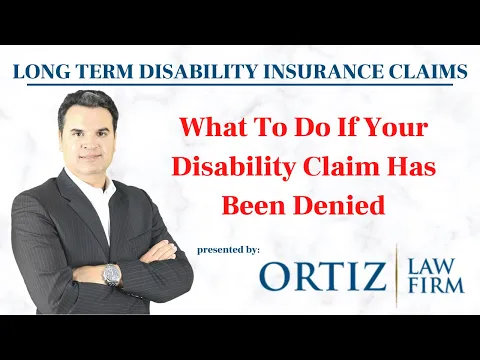 LONG TERM DISABILITY INSURANCE CLAIMS

What To Do If Your Disability Claim Has Been Denied

presented by:

ORTIZ LAW FIRM